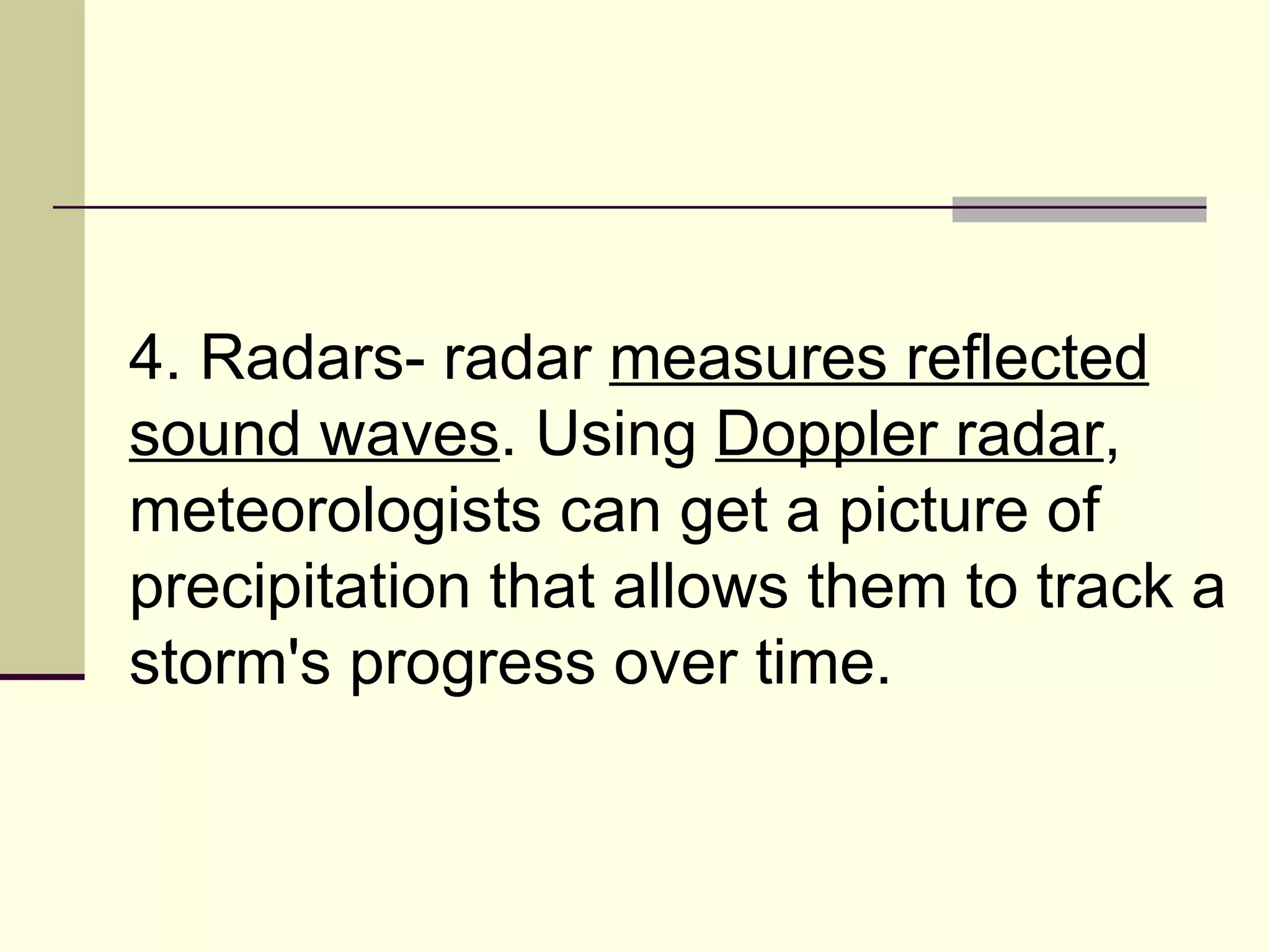 4. Radars- radar measures reflected sound waves. Using Doppler radar, meteorologists can get a picture of precipitation that allows them to track a storm's progress over time.